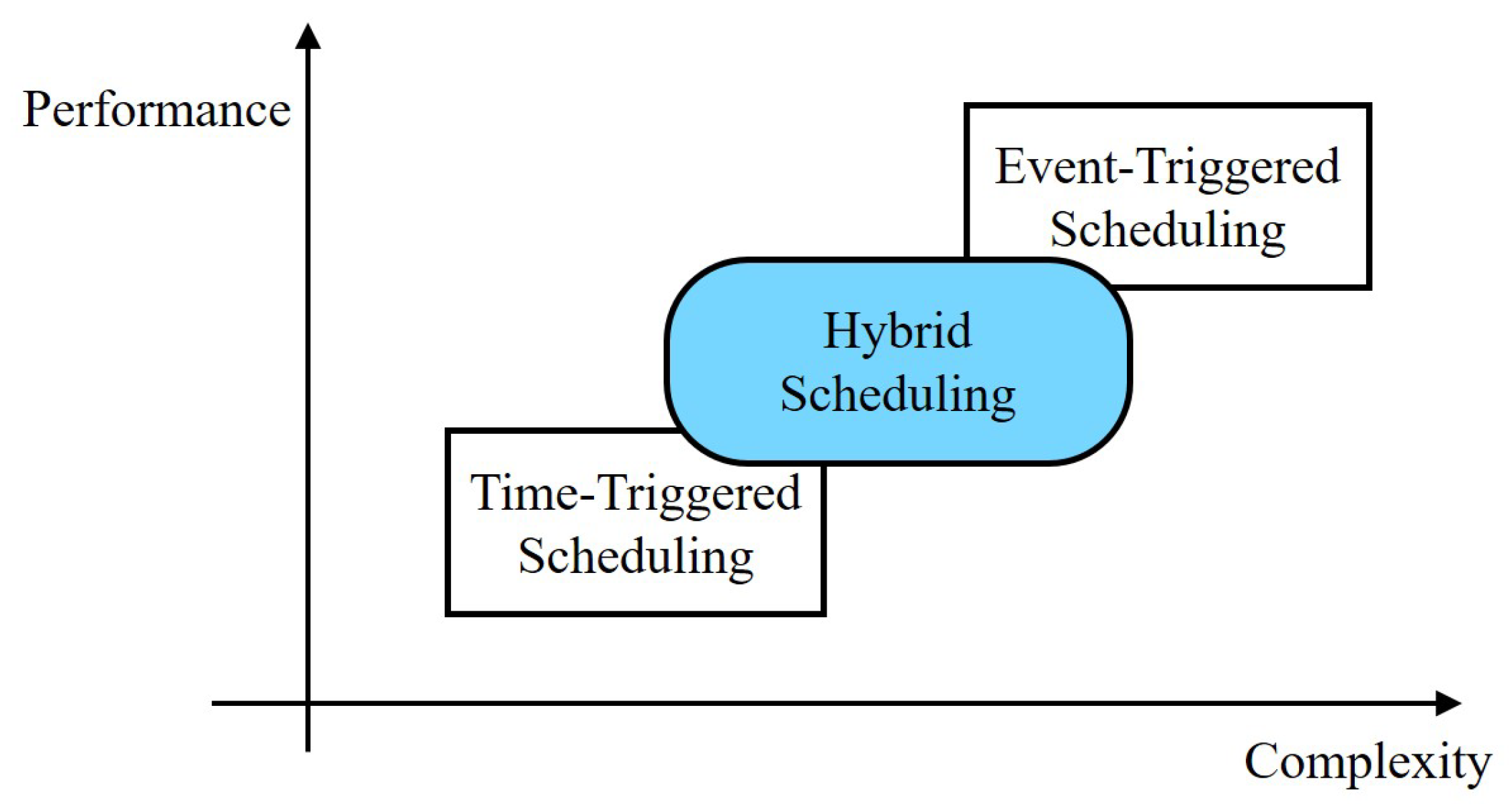 Performance

Event-Triggered Scheduling

Hybrid Scheduling

Time-Triggered Scheduling

Complexity